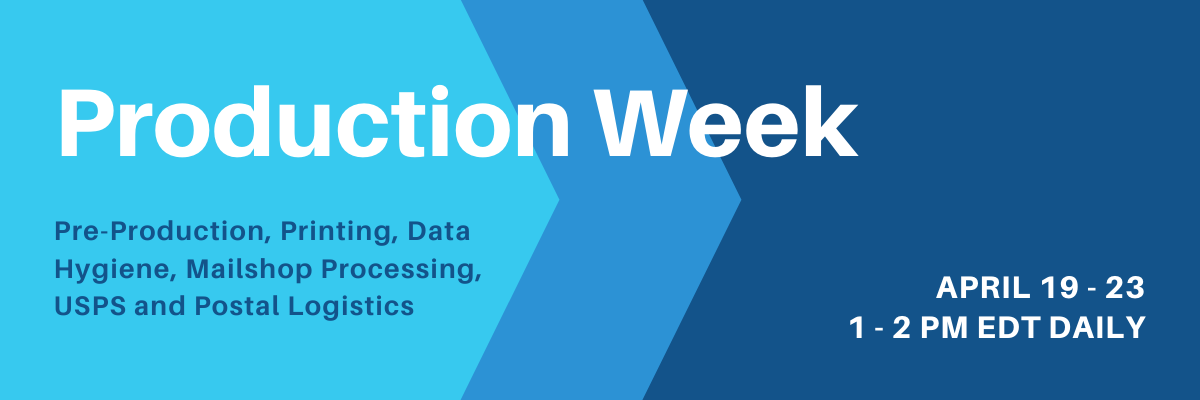 Production Week

Pre-Production, Printing, Data Hygiene, Mailshop Processing, USPS and Postal Logistics

APRIL 19 - 23
1 - 2 PM EDT DAILY